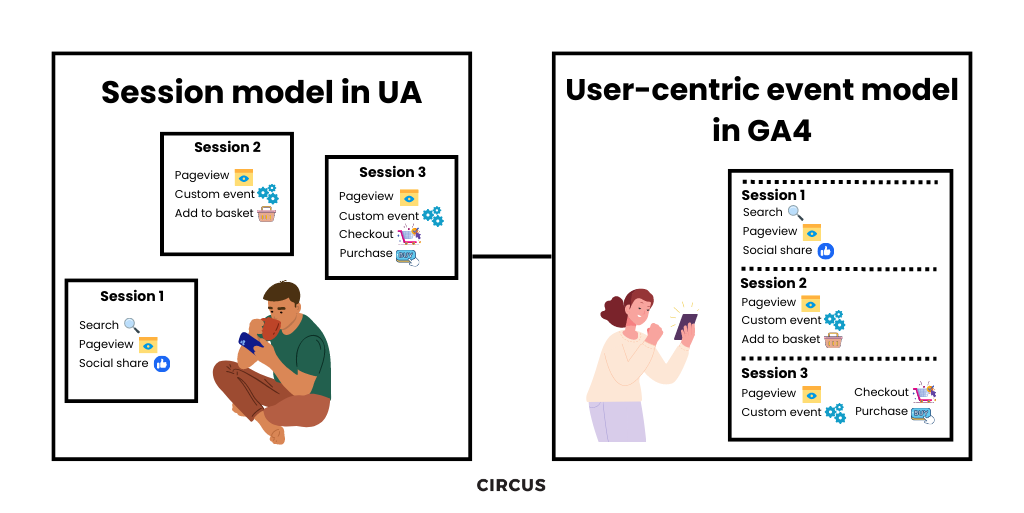 Session model in UA

Session 2
Pageview
Custom event
Add to basket

Session 3
Pageview
Custom event
Checkout
Purchase

Session 1
Search
Pageview
Social share

User-centric event model in GA4

Session 1
Search
Pageview
Social share

Session 2
Pageview
Custom event
Add to basket

Session 3
Pageview
Custom event
Checkout
Purchase

CIRCUS